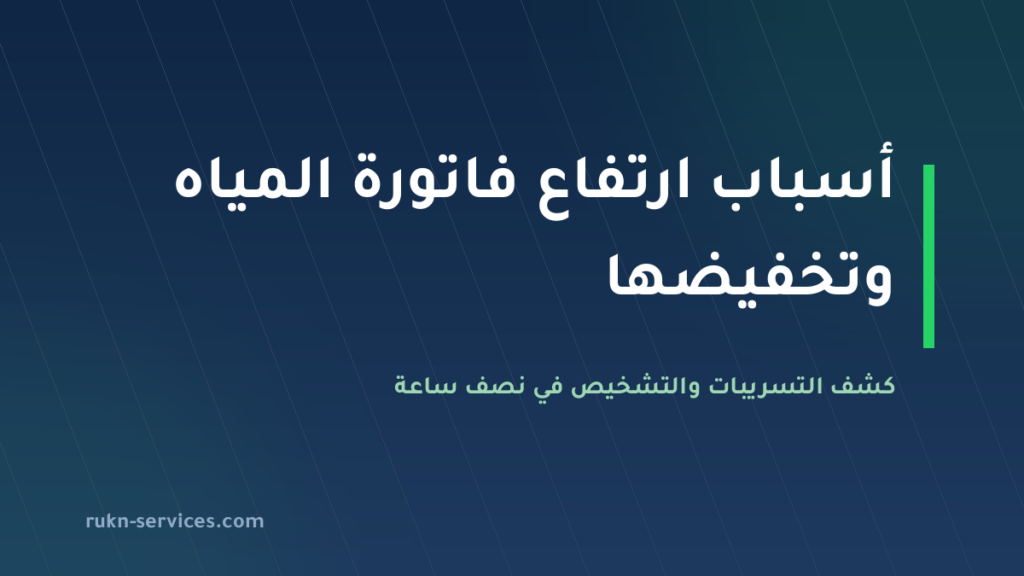 أسباب ارتفاع فاتورة المياه وتخفيضها

كشف التسريبات والتشخيص في نصف ساعة

rukn-services.com